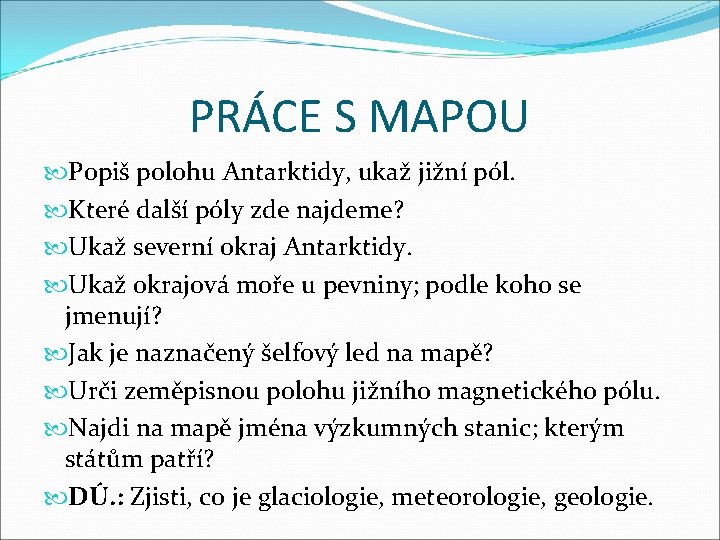 PRÁCE S MAPOU

Popiš polohu Antarktidy, ukaž jižní pól.

Které další póly zde najdeme?

Ukaž severní okraj Antarktidy.

Ukaž okrajová moře u pevniny; podle koho se jmenují?

Jak je naznačený šelfový led na mapě?

Urči zeměpisnou polohu jižního magnetického pólu.

Najdi na mapě jména výzkumných stanic; kterým státům patří?

DÚ.: Zjisti, co je glaciologie, meteorologie, geologie.